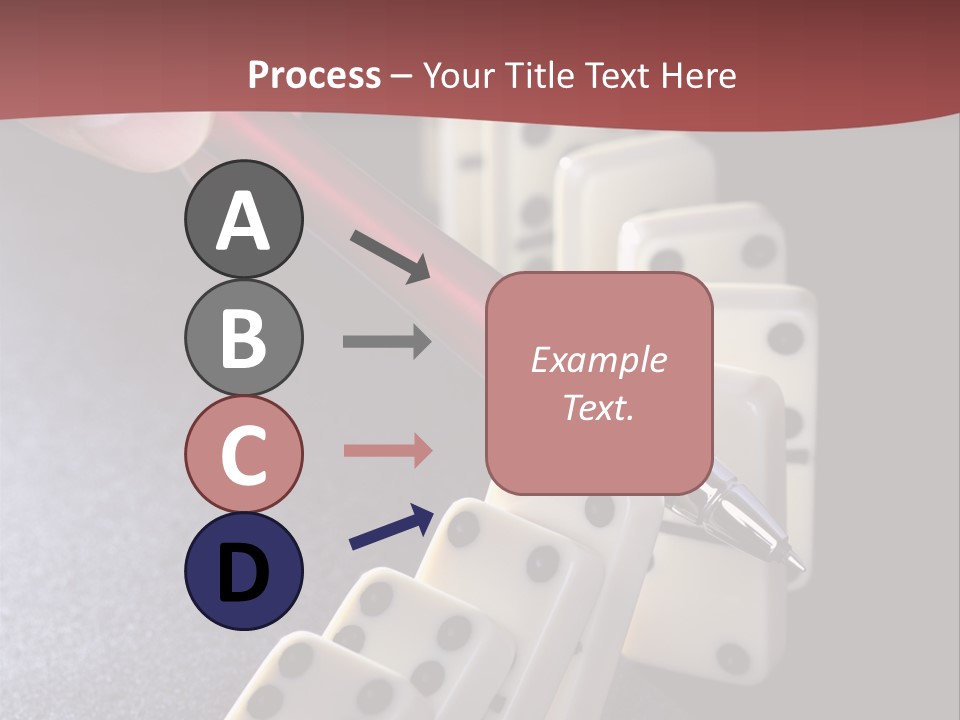 Process – Your Title Text Here

A

B

C

D

Example Text.